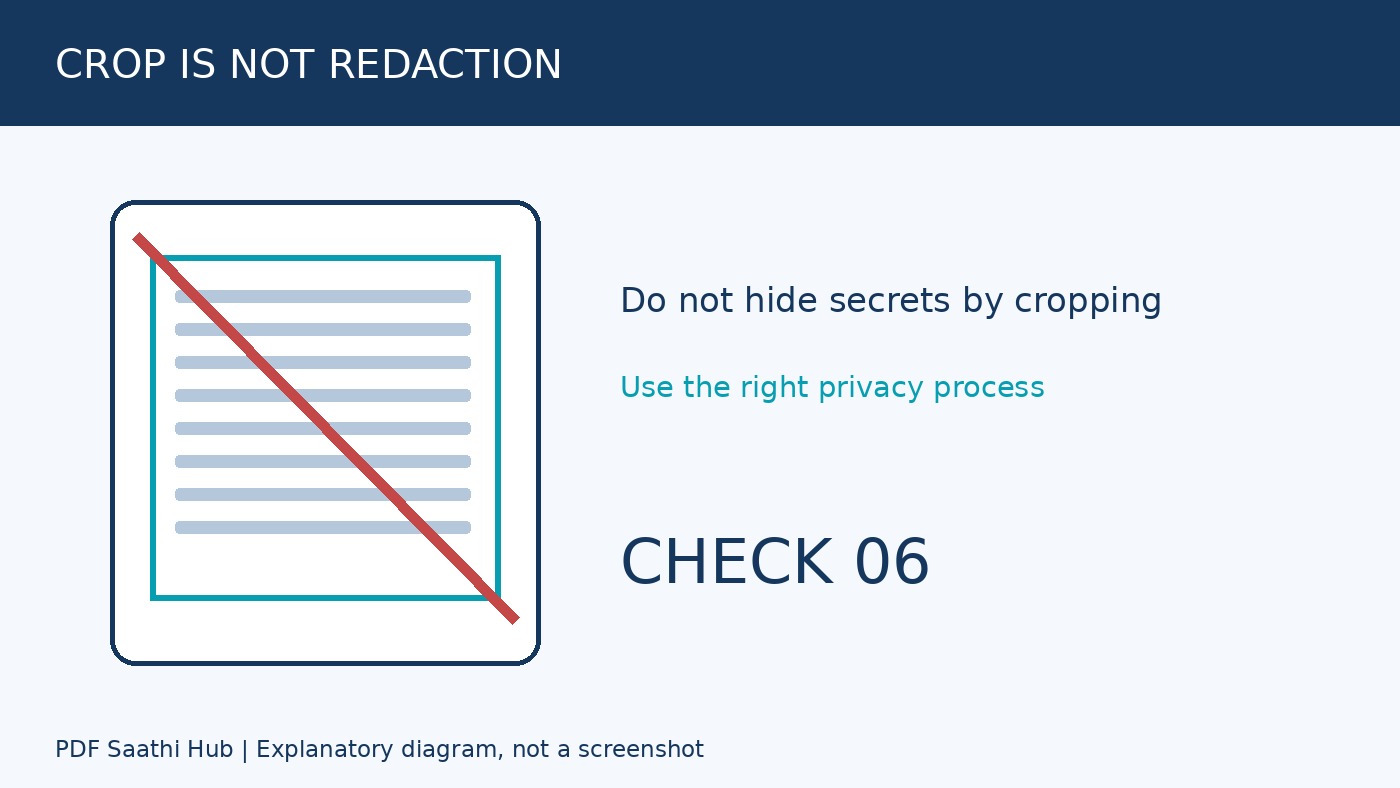 CROP IS NOT REDACTION

Do not hide secrets by cropping

Use the right privacy process

CHECK 06

PDF Saathi Hub | Explanatory diagram, not a screenshot